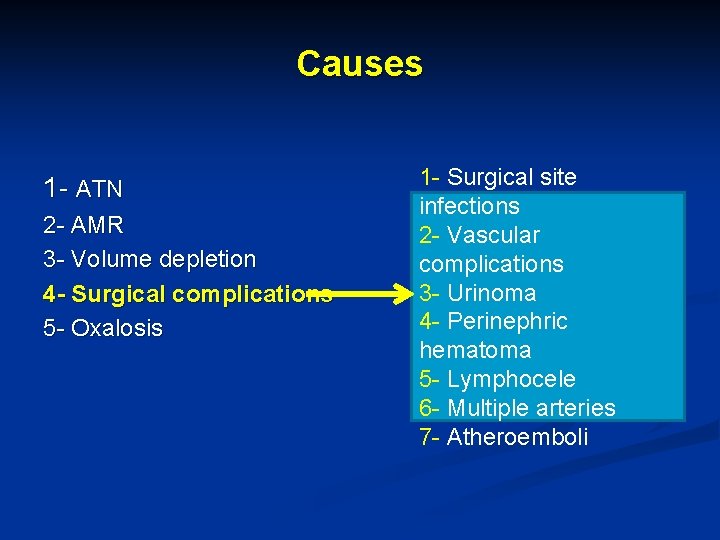 Causes

1- ATN
2- AMR
3- Volume depletion
4- Surgical complications
5- Oxalosis

1- Surgical site infections
2- Vascular complications
3- Urinoma
4- Perinephric hematoma
5- Lymphocele
6- Multiple arteries
7- Atheroemboli